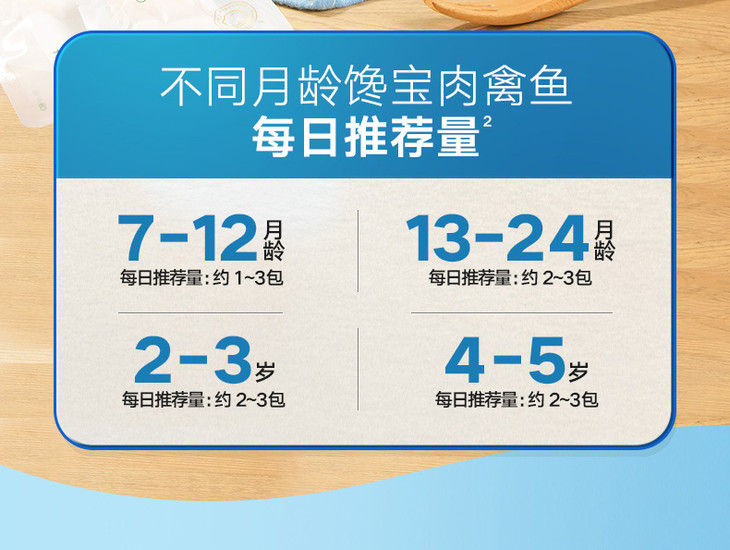 不同月龄馋宝肉禽鱼
每日推荐量$^2$

7-12月龄
每日推荐量:约 1~3包

13-24月龄
每日推荐量:约 2~3包

2-3岁
每日推荐量:约 2~3包

4-5岁
每日推荐量:约 2~3包